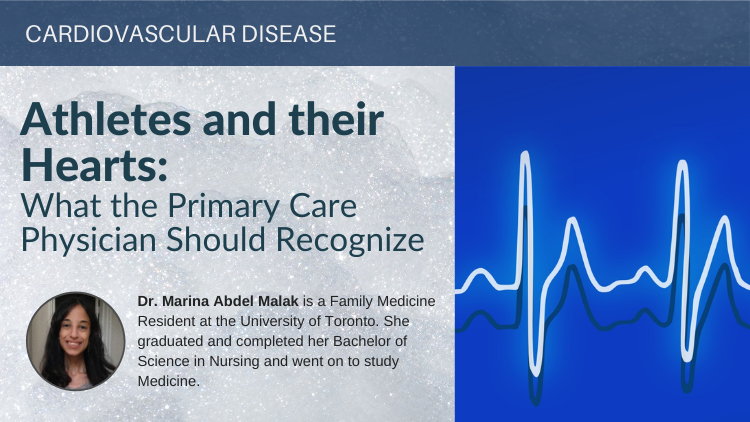 CARDIOVASCULAR DISEASE

Athletes and their Hearts:
What the Primary Care Physician Should Recognize

Dr. Marina Abdel Malak is a Family Medicine Resident at the University of Toronto. She graduated and completed her Bachelor of Science in Nursing and went on to study Medicine.